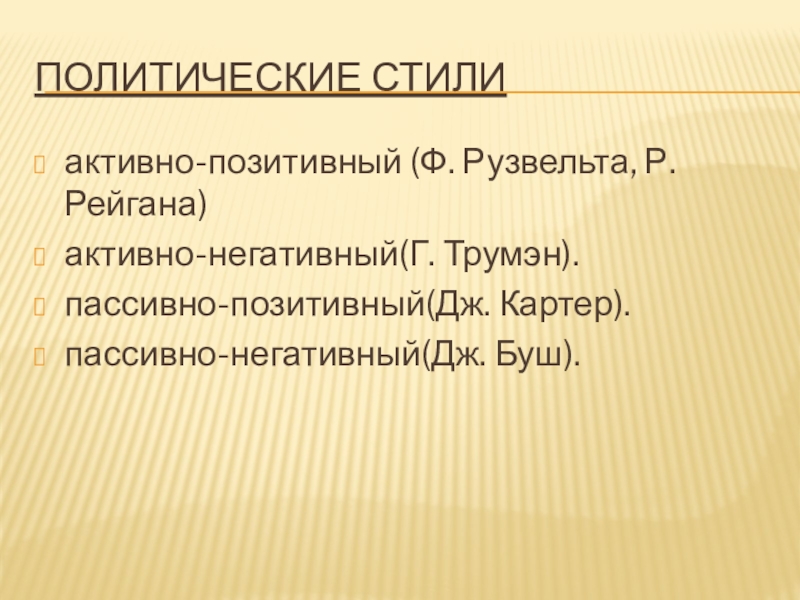 ПОЛИТИЧЕСКИЕ СТИЛИ

активно-позитивный (Ф. Рузвельта, Р. Рейгана)

активно-негативный(Г. Трумэн).

пассивно-позитивный(Дж. Картер).

пассивно-негативный(Дж. Буш).